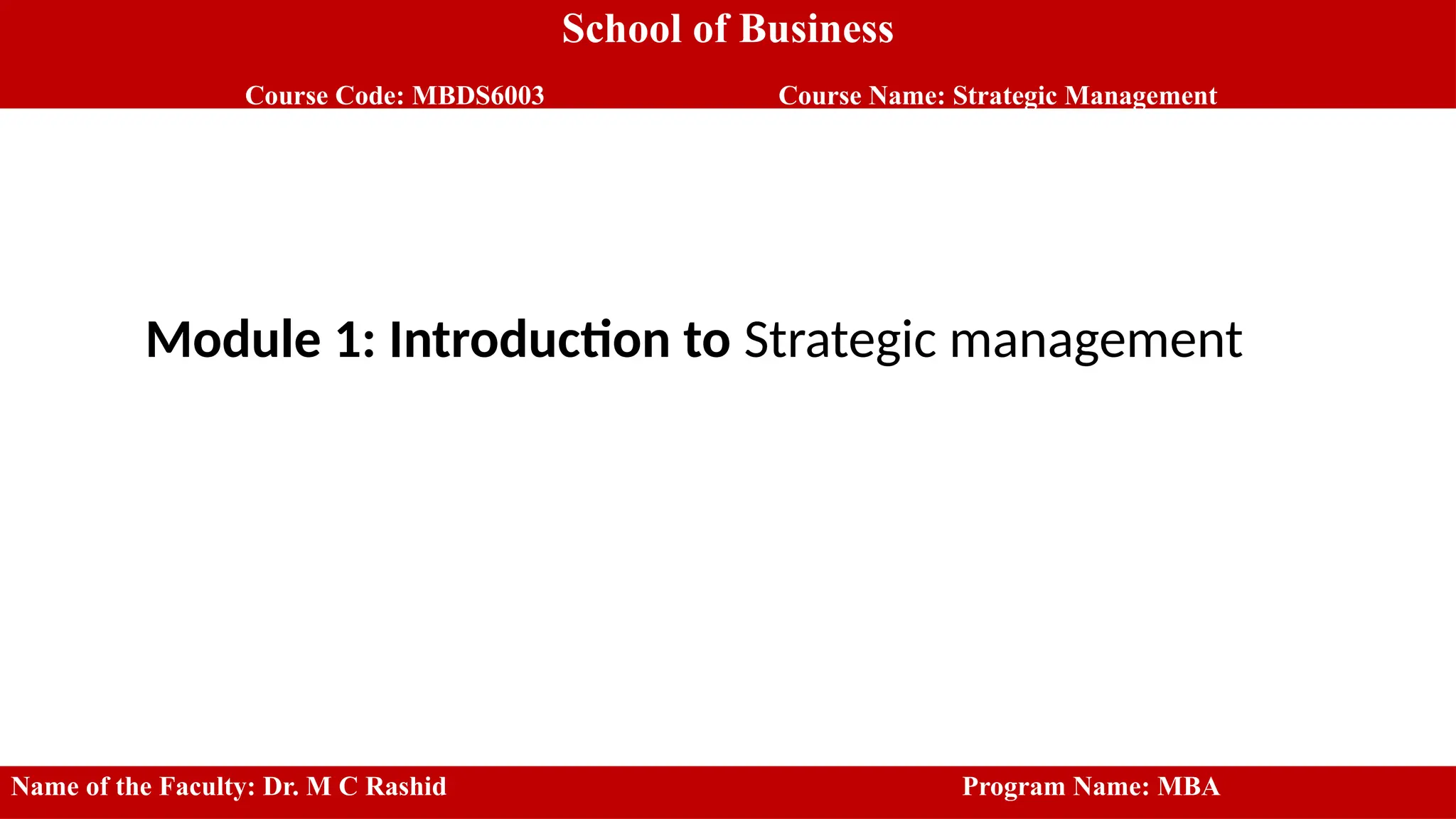 School of Business

Course Code: MBDS6003

Course Name: Strategic Management

Module 1: Introduction to Strategic management

Name of the Faculty: Dr. M C Rashid

Program Name: MBA